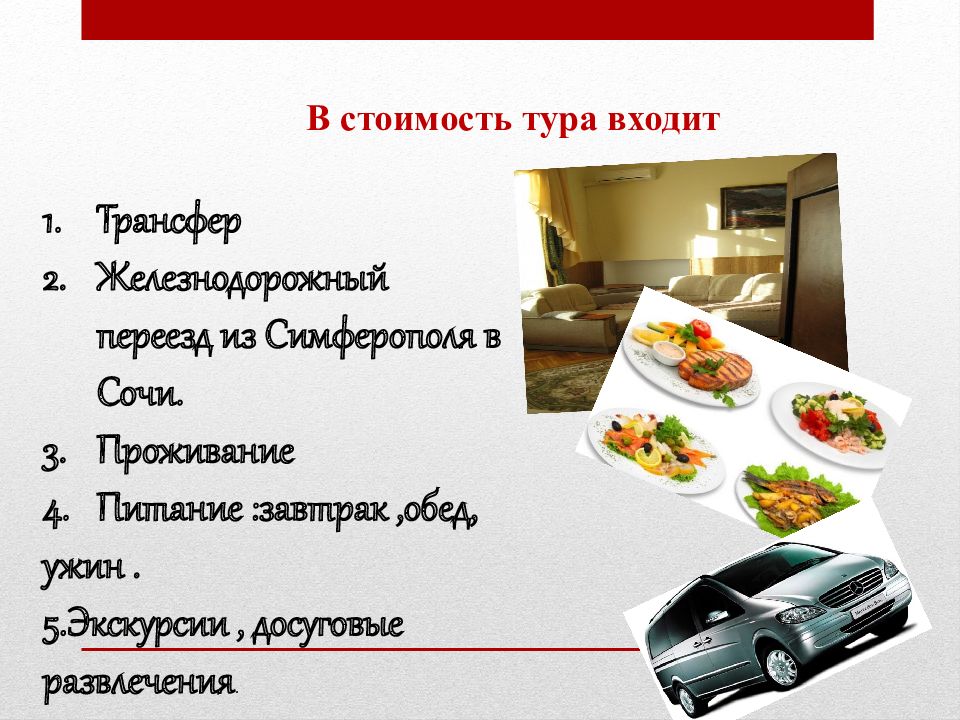 В стоимость тура входит

1. Трансфер
2. Железнодорожный переезд из Симферополя в Сочи.
3. Проживание
4. Питание :завтрак ,обед, ужин .
5.Экскурсии , досуговые развлечения.